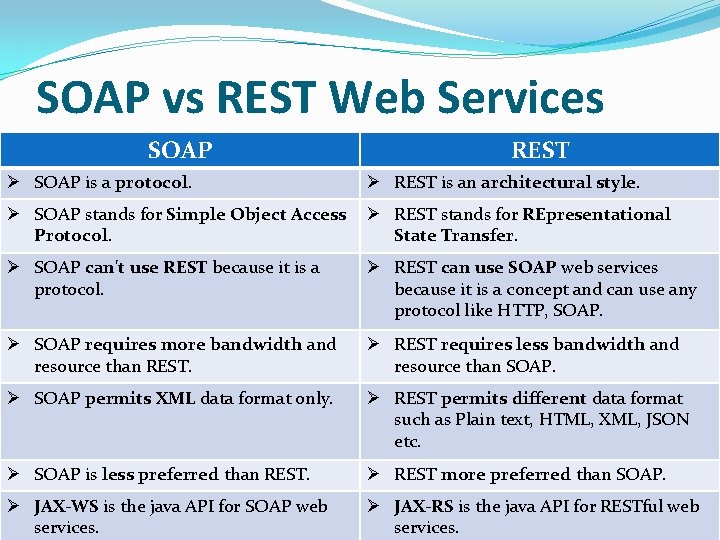 SOAP vs REST Web Services

| SOAP | REST |
|---|---|
| ➢ SOAP is a protocol. | ➢ REST is an architectural style. |
| ➢ SOAP stands for Simple Object Access Protocol. | ➢ REST stands for REpresentational State Transfer. |
| ➢ SOAP can't use REST because it is a protocol. | ➢ REST can use SOAP web services because it is a concept and can use any protocol like HTTP, SOAP. |
| ➢ SOAP requires more bandwidth and resource than REST. | ➢ REST requires less bandwidth and resource than SOAP. |
| ➢ SOAP permits XML data format only. | ➢ REST permits different data format such as Plain text, HTML, XML, JSON etc. |
| ➢ SOAP is less preferred than REST. | ➢ REST more preferred than SOAP. |
| ➢ JAX-WS is the java API for SOAP web services. | ➢ JAX-RS is the java API for RESTful web services. |